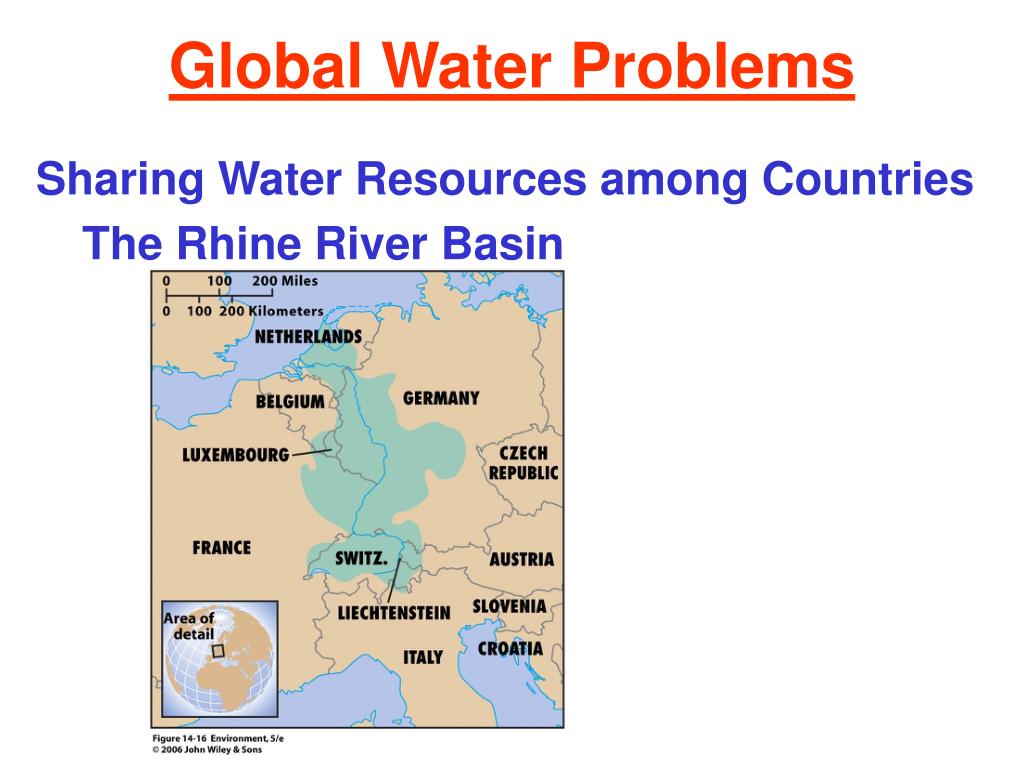 Global Water Problems

Sharing Water Resources among Countries

The Rhine River Basin

0 100 200 Miles
0 100 200 Kilometers

NETHERLANDS
BELGIUM
GERMANY
LUXEMBOURG
CZECH REPUBLIC
FRANCE
SWITZ.
AUSTRIA
LIECHTENSTEIN
SLOVENIA
CROATIA
ITALY
Area of detail

Figure 14-16 Environment, 5/e
© 2006 John Wiley & Sons